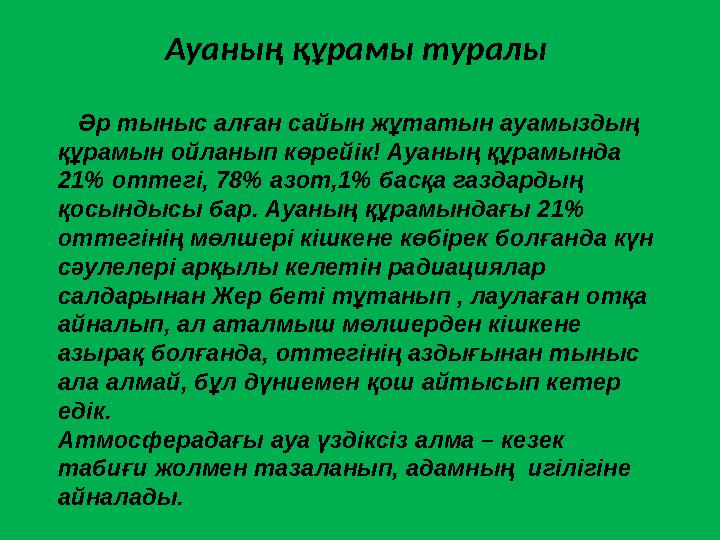 Ауаның құрамы туралы

Әр тыныс алған сайын жұтатын ауамыздың құрамын ойланып көрейік! Ауаның құрамында 21% оттегі, 78% азот,1% басқа газдардың қосындысы бар. Ауаның құрамындағы 21% оттегінің мөлшері кішкене көбірек болғанда күн сәулелері арқылы келетін радиациялар салдарынан Жер беті тұтанып , лаулаған отқа айналып, ал аталмыш мөлшерден кішкене азырақ болғанда, оттегінің аздығынан тыныс ала алмай, бұл дүниемен қош айтысып кетер едік.
Атмосферадағы ауа үздіксіз алма – кезек табиғи жолмен тазаланып, адамның игілігіне айналады.